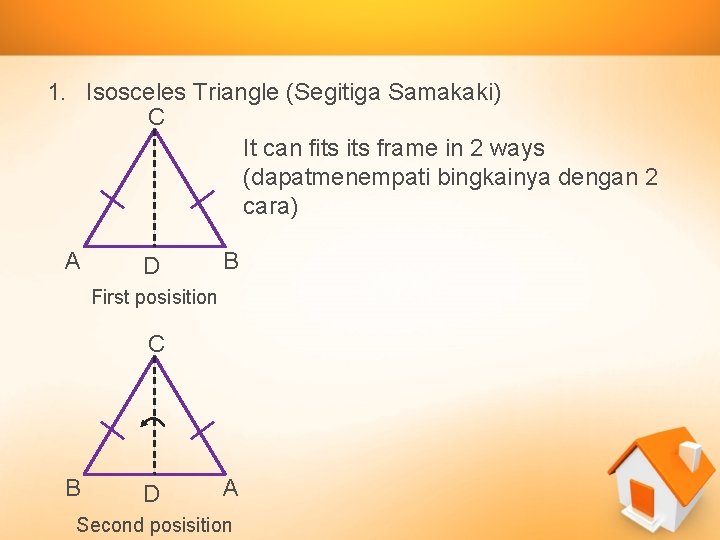 1. Isosceles Triangle (Segitiga Samakaki)

C

A D B

First posisition

It can fits its frame in 2 ways (dapatmenempati bingkainya dengan 2 cara)

C

B D A

Second posisition